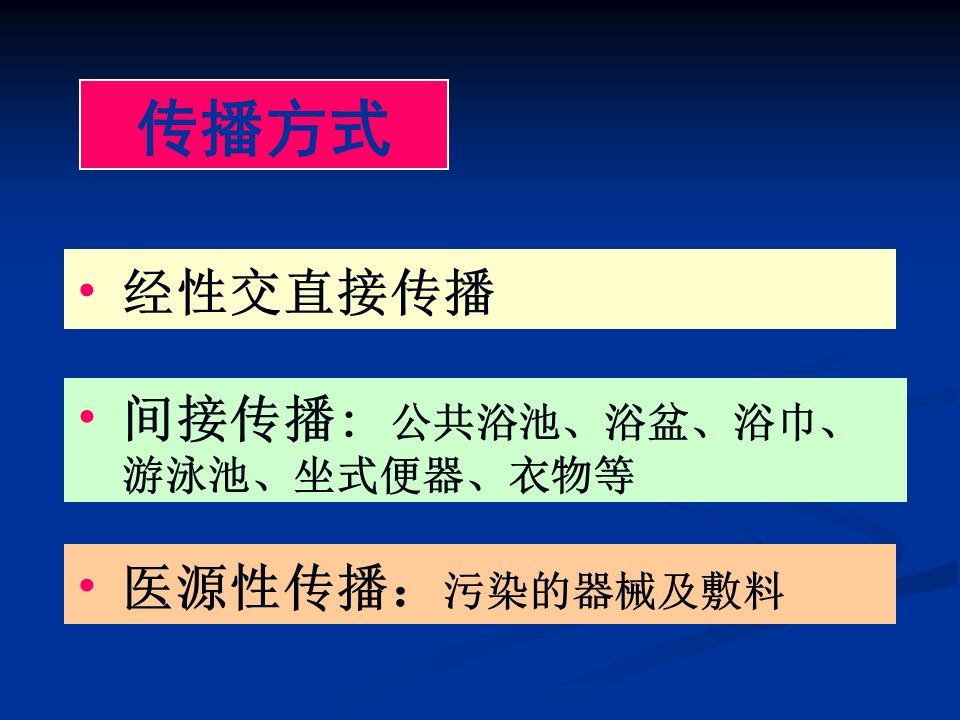 传播方式

• 经性交直接传播

• 间接传播：公共浴池、浴盆、浴巾、游泳池、坐式便器、衣物等

• 医源性传播：污染的器械及敷料